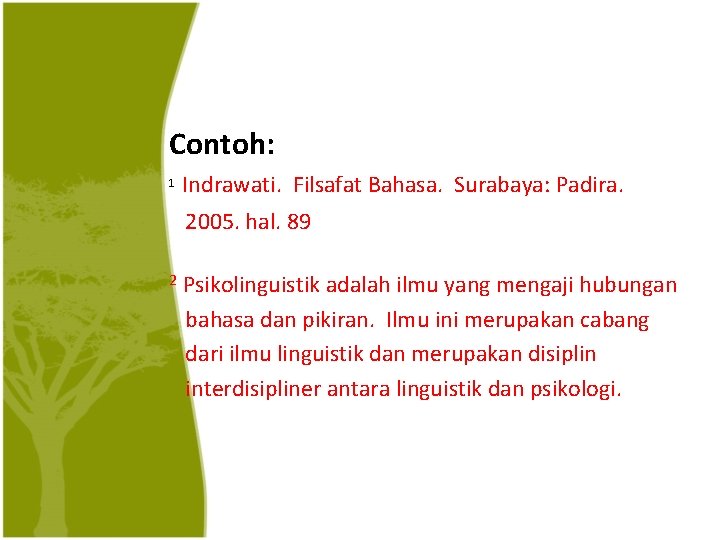 Contoh:

$^1$ Indrawati. Filsafat Bahasa. Surabaya: Padira. 2005. hal. 89

$^2$ Psikolinguistik adalah ilmu yang mengaji hubungan bahasa dan pikiran. Ilmu ini merupakan cabang dari ilmu linguistik dan merupakan disiplin interdisipliner antara linguistik dan psikologi.